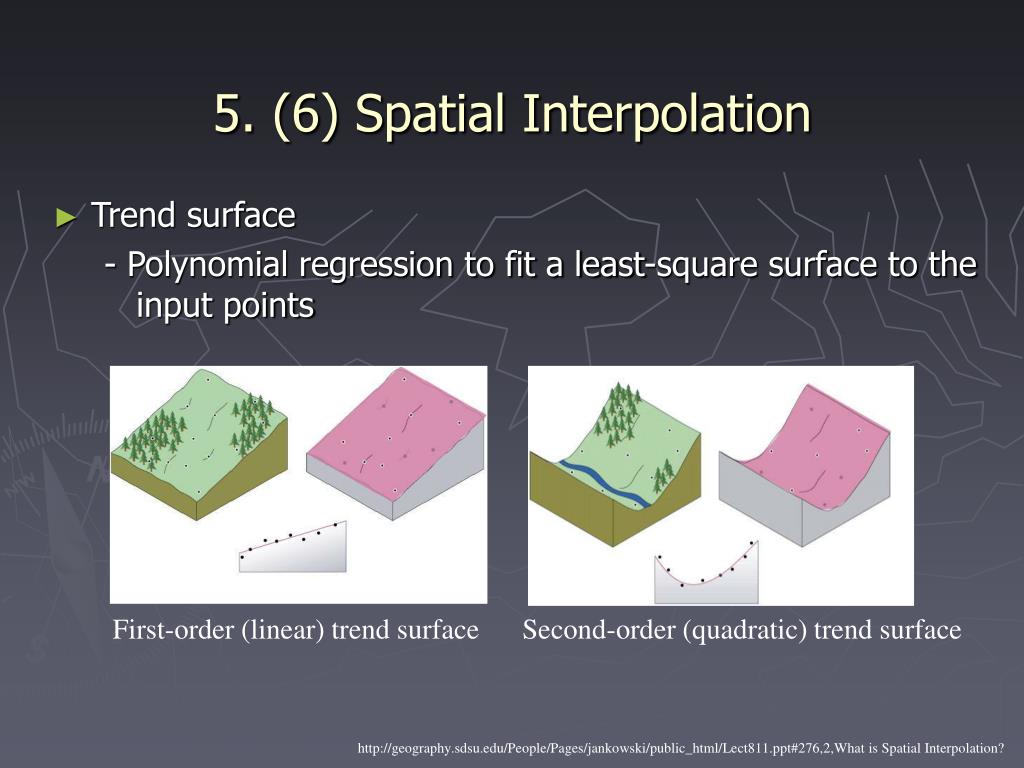 5. (6) Spatial Interpolation

► Trend surface
- Polynomial regression to fit a least-square surface to the input points

First-order (linear) trend surface

Second-order (quadratic) trend surface

http://geography.sdsu.edu/People/Pages/jankowski/public_html/Lect811.ppt#276,2,What is Spatial Interpolation?